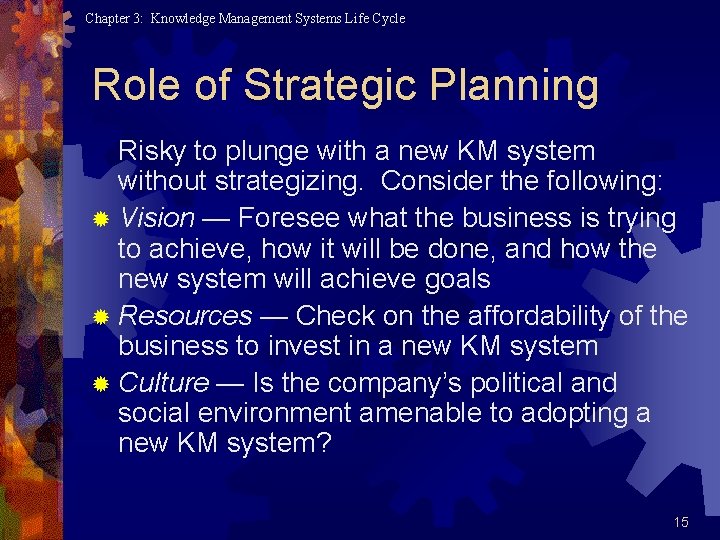 Chapter 3: Knowledge Management Systems Life Cycle

Role of Strategic Planning

Risky to plunge with a new KM system without strategizing. Consider the following:

Vision — Foresee what the business is trying to achieve, how it will be done, and how the new system will achieve goals

Resources — Check on the affordability of the business to invest in a new KM system

Culture — Is the company's political and social environment amenable to adopting a new KM system?

15